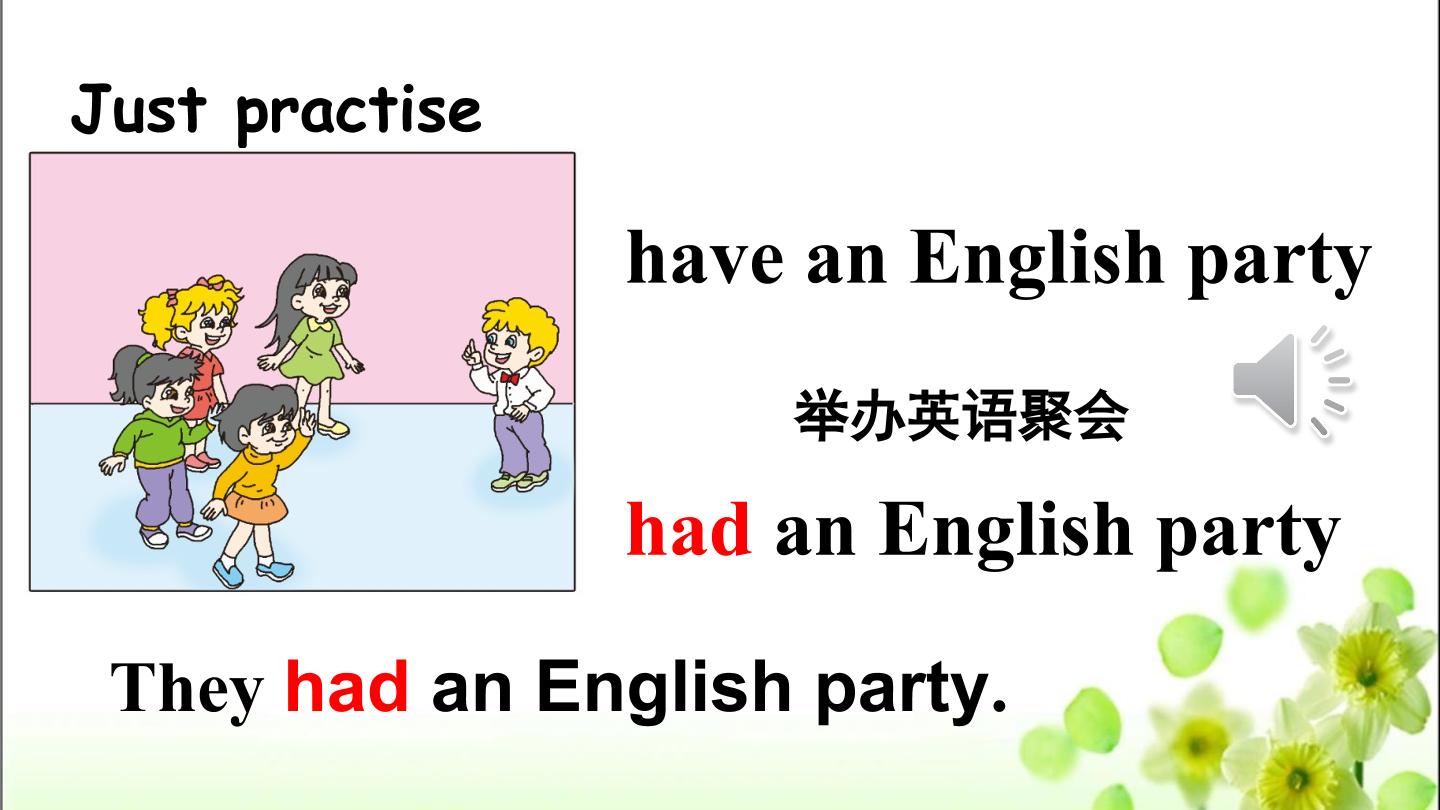 Just practise

have an English party

举办英语聚会

had an English party

They had an English party.